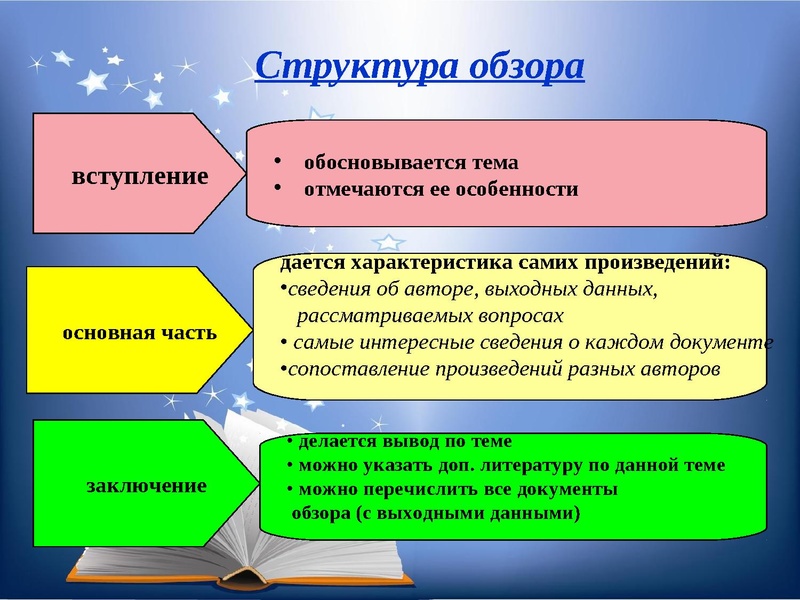 Структура обзора

вступление

• обосновывается тема
• отмечаются ее особенности

основная часть

дается характеристика самих произведений:
•сведения об авторе, выходных данных, рассматриваемых вопросах
• самые интересные сведения о каждом документе
•сопоставление произведений разных авторов

заключение

• делается вывод по теме
• можно указать доп. литературу по данной теме
• можно перечислить все документы обзора (с выходными данными)